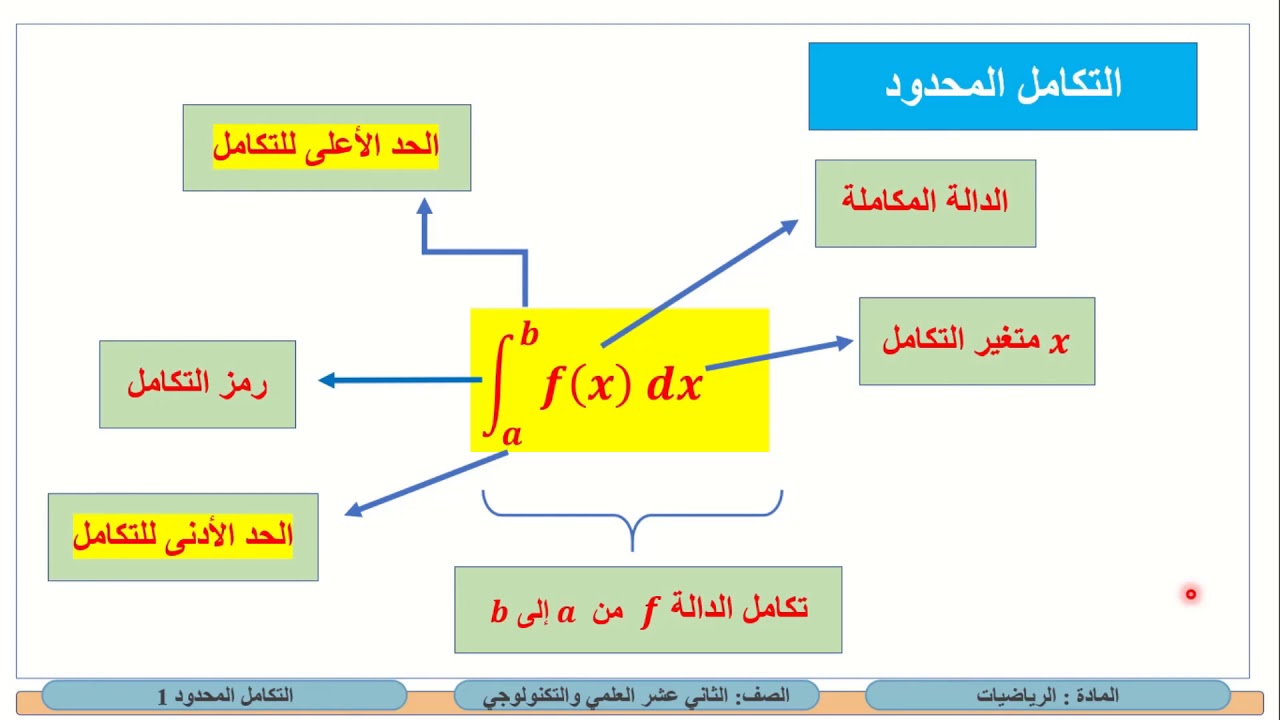 التكامل المحدود

الحد الأعلى للتكامل

الدالة المكاملة

$x$ متغير التكامل

رمز التكامل

$\int_a^b f(x)\,dx$

الحد الأدنى للتكامل

تكامل الدالة $f$ من $a$ إلى $b$

المادة : الرياضيات

الصف: الثاني عشر العلمي والتكنولوجي

التكامل المحدود 1